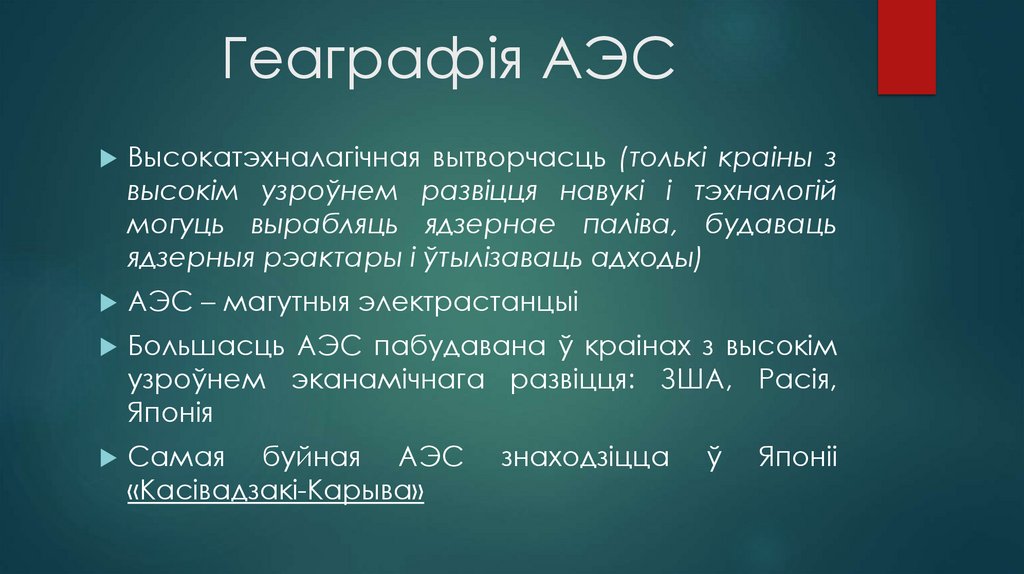 Геаграфія АЭС

Высокатэхналагічная вытворчасць (толькі краіны з высокім узроўнем развіцця навукі і тэхналогій могуць вырабляць ядзернае паліва, будаваць ядзерныя рэактары і ўтылізаваць адходы)

АЭС – магутныя электрастанцыі

Большасць АЭС пабудавана ў краінах з высокім узроўнем эканамічнага развіцця: ЗША, Расія, Японія

Самая буйная АЭС знаходзіцца ў Японіі «Касівадзакі-Карыва»